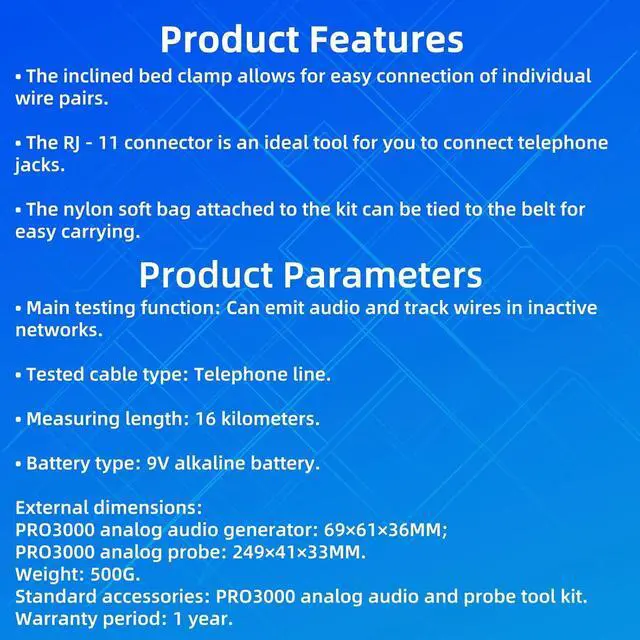 Product Features

▪ The inclined bed clamp allows for easy connection of individual wire pairs.

▪ The RJ - 11 connector is an ideal tool for you to connect telephone jacks.

▪ The nylon soft bag attached to the kit can be tied to the belt for easy carrying.

Product Parameters

▪ Main testing function: Can emit audio and track wires in inactive networks.

▪ Tested cable type: Telephone line.

▪ Measuring length: 16 kilometers.

▪ Battery type: 9V alkaline battery.

External dimensions:
PRO3000 analog audio generator: 69×61×36MM;
PRO3000 analog probe: 249×41×33MM.
Weight: 500G.
Standard accessories: PRO3000 analog audio and probe tool kit.
Warranty period: 1 year.